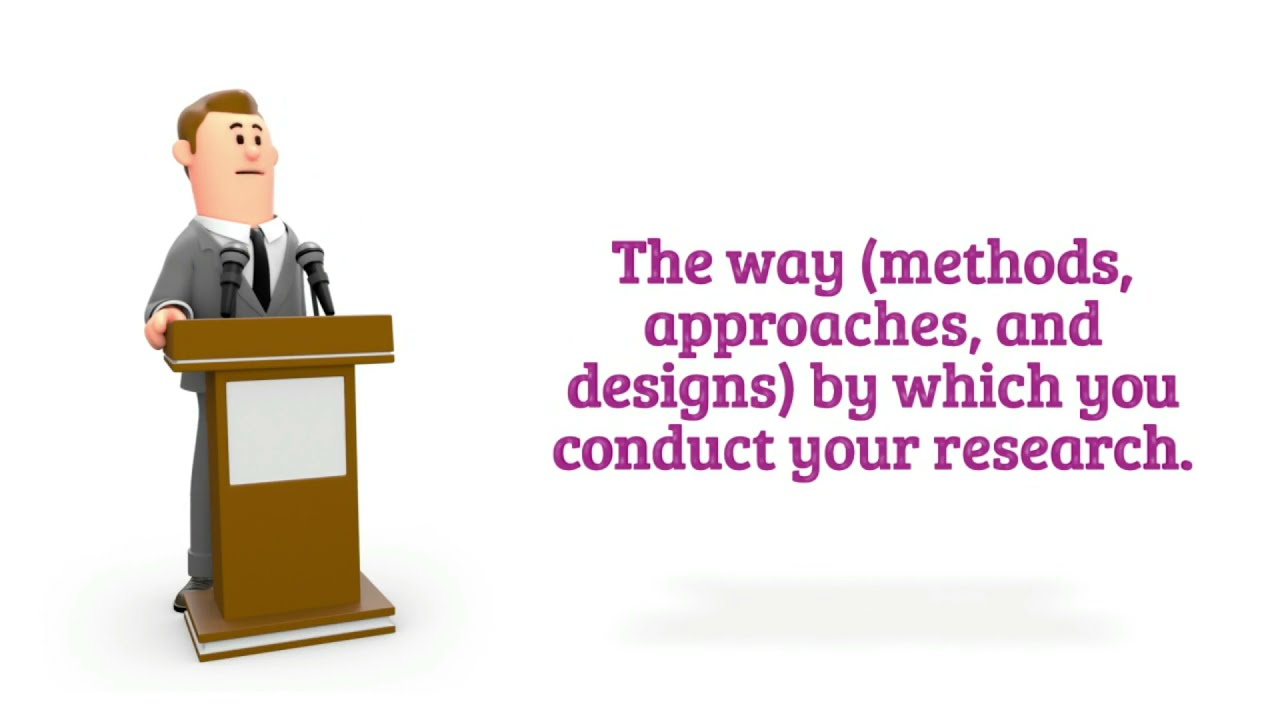 The way (methods, approaches, and designs) by which you conduct your research.